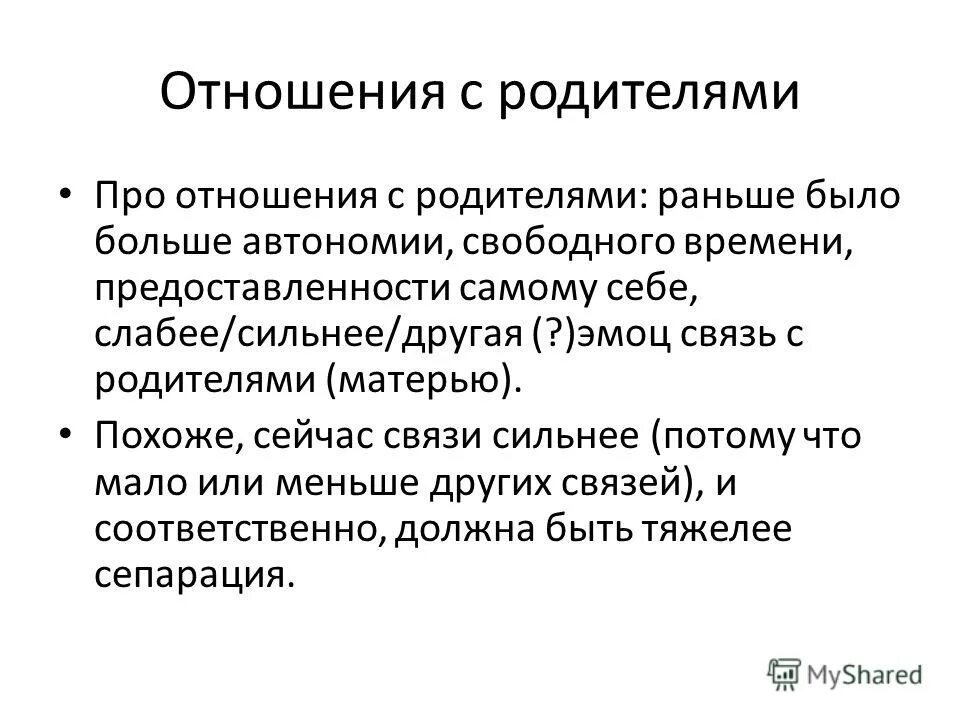 Отношения с родителями

• Про отношения с родителями: раньше было больше автономии, свободного времени, предоставленности самому себе, слабее/сильнее/другая (?)эмоц связь с родителями (матерью).

• Похоже, сейчас связи сильнее (потому что мало или меньше других связей), и соответственно, должна быть тяжелее сепарация.

MyShared